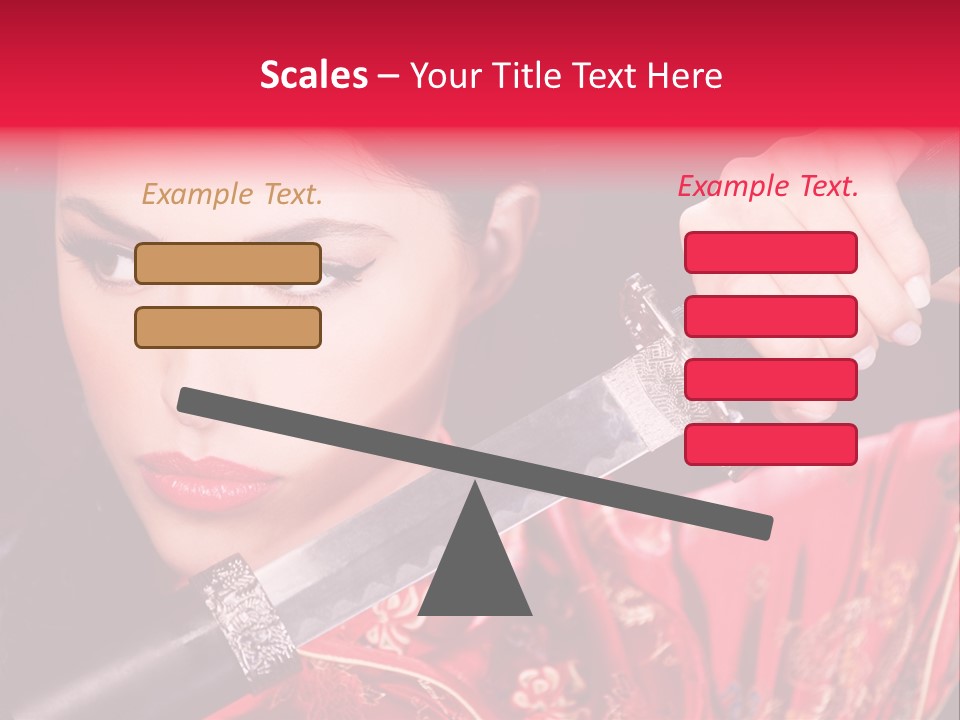 Scales – Your Title Text Here

Example Text.

Example Text.